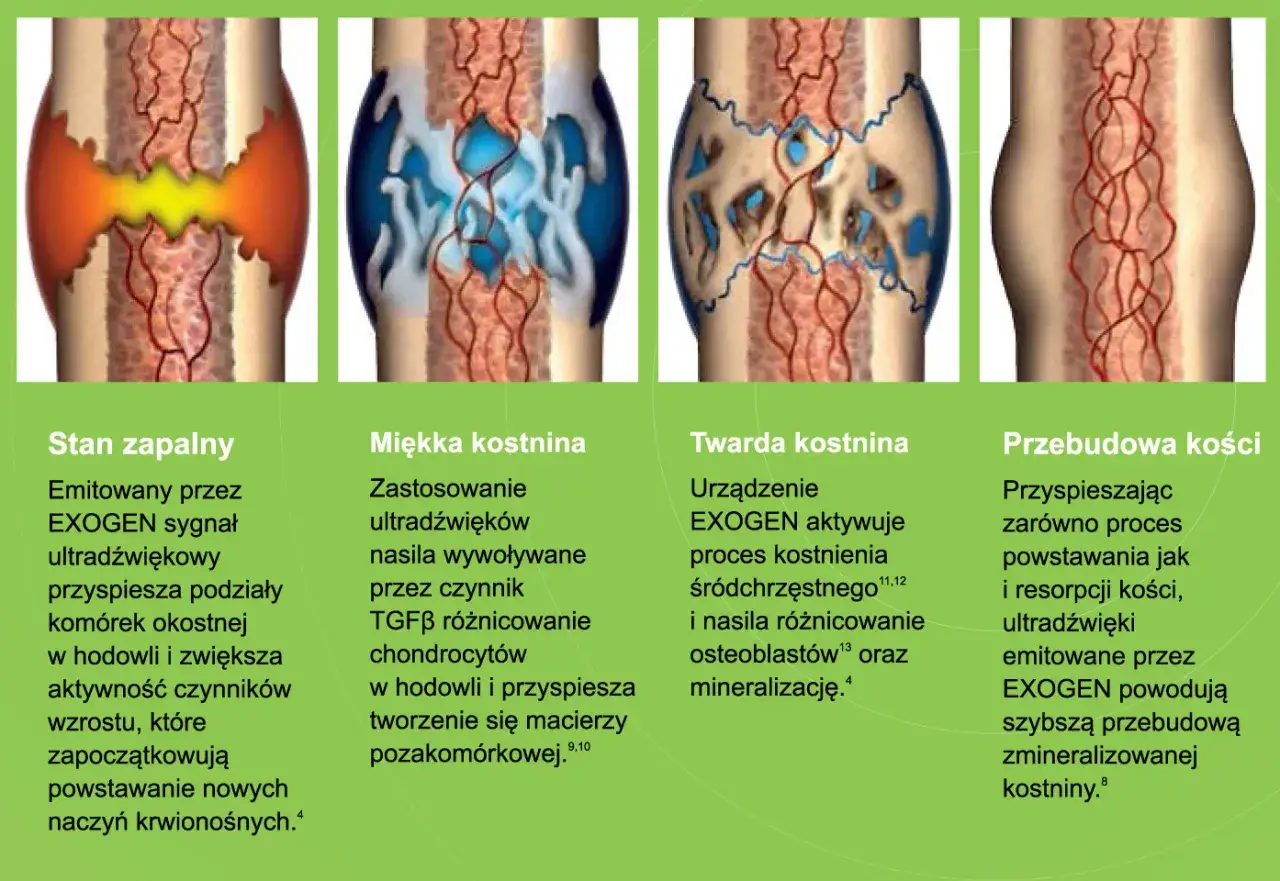 Stan zapalny

Emitowany przez EXOGEN sygnał ultradźwiękowy przyspiesza podziały komórek okostnej w hodowli i zwiększa aktywność czynników wzrostu, które zapoczątkowują powstawanie nowych naczyń krwionośnych.$^{4}$

Miękka kostnina

Zastosowanie ultradźwięków nasila wywoływane przez czynnik TGFβ różnicowanie chondrocytów w hodowli i przyspiesza tworzenie się macierzy pozakomórkowej.$^{9,10}$

Twarda kostnina

Urządzenie EXOGEN aktywuje proces kostnienia śródchrzęstnego$^{11,12}$ i nasila różnicowanie osteoblastów$^{13}$ oraz mineralizację.$^{4}$

Przebudowa kości

Przyspieszając zarówno proces powstawania jak i resorpcji kości, ultradźwięki emitowane przez EXOGEN powodują szybszą przebudową zmineralizowanej kostniny.$^{8}$